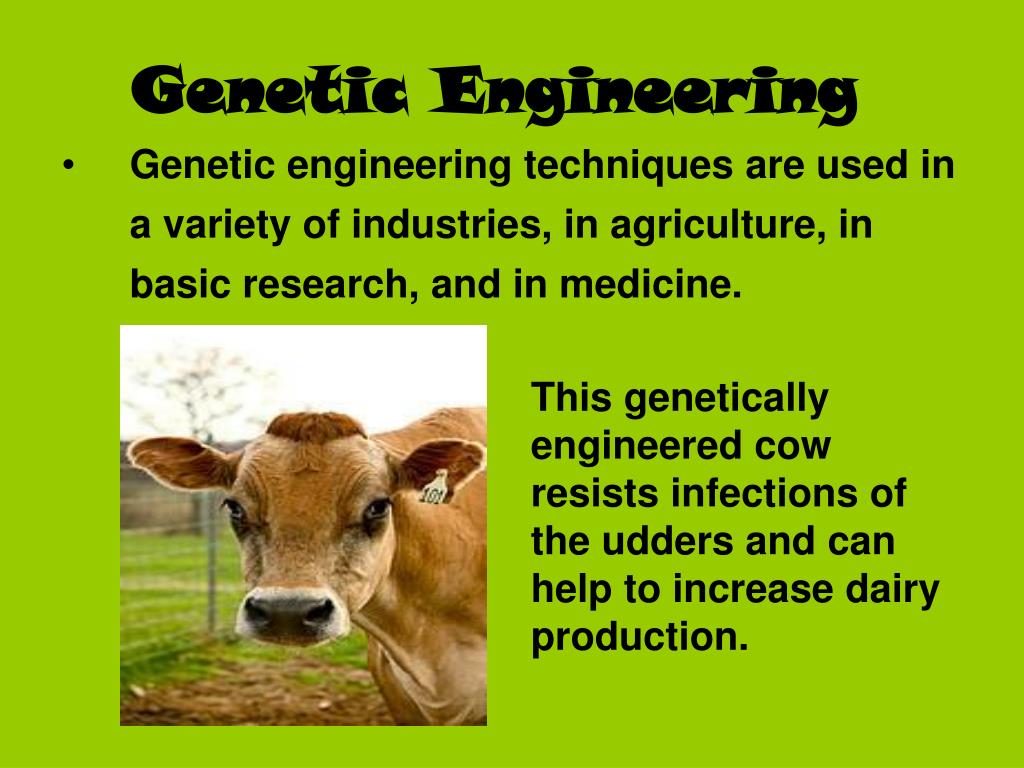 Genetic Engineering

• Genetic engineering techniques are used in a variety of industries, in agriculture, in basic research, and in medicine.

101

This genetically engineered cow resists infections of the udders and can help to increase dairy production.